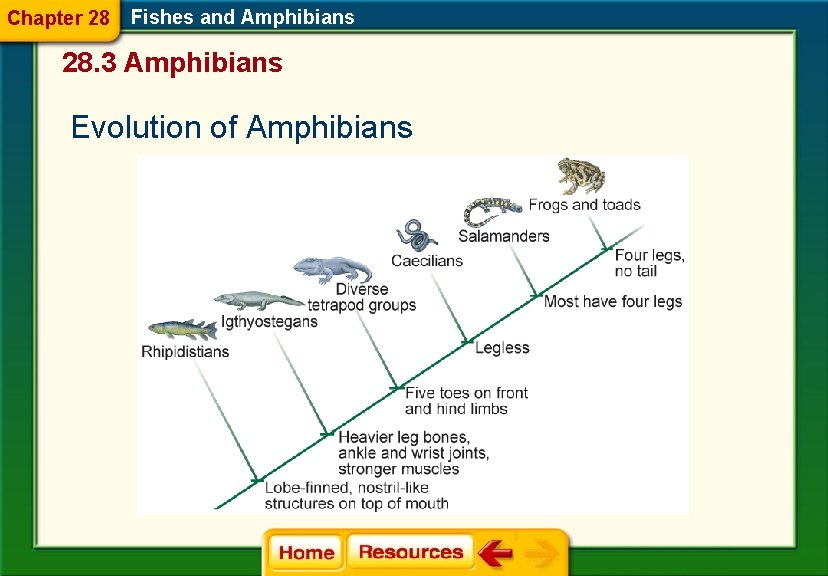 Chapter 28 Fishes and Amphibians

28.3 Amphibians

Evolution of Amphibians

Frogs and toads

Salamanders

Caecilians

Diverse tetrapod groups

Igthyostegans

Rhipidistians

Four legs, no tail

Most have four legs

Legless

Five toes on front and hind limbs

Heavier leg bones, ankle and wrist joints, stronger muscles

Lobe-finned, nostril-like structures on top of mouth

Home Resources